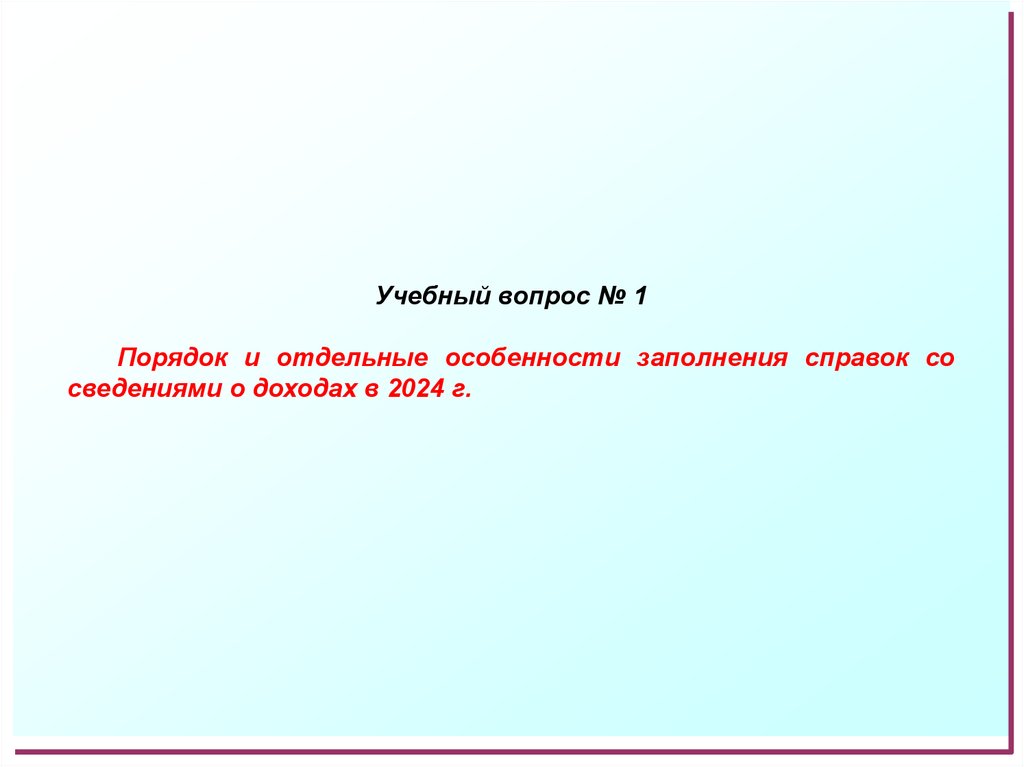 Учебный вопрос № 1

Порядок и отдельные особенности заполнения справок со сведениями о доходах в 2024 г.